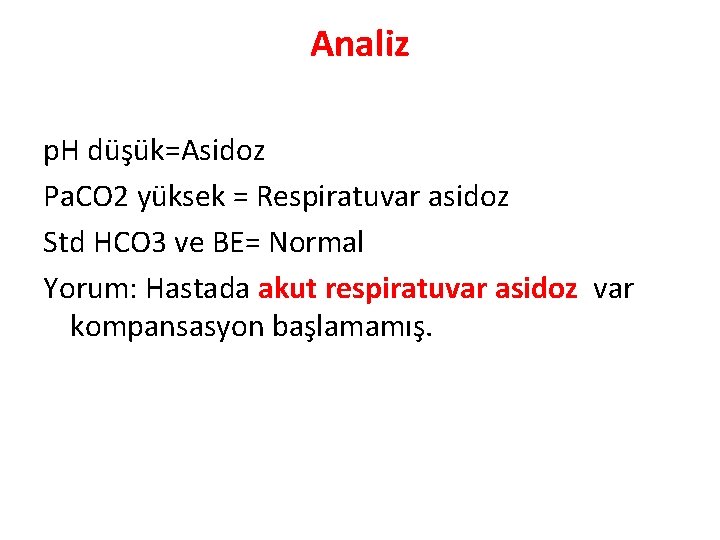 Analiz

pH düşük=Asidoz

PaCO2 yüksek = Respiratuvar asidoz

Std HCO3 ve BE= Normal

Yorum: Hastada akut respiratuvar asidoz var kompansasyon başlamamış.